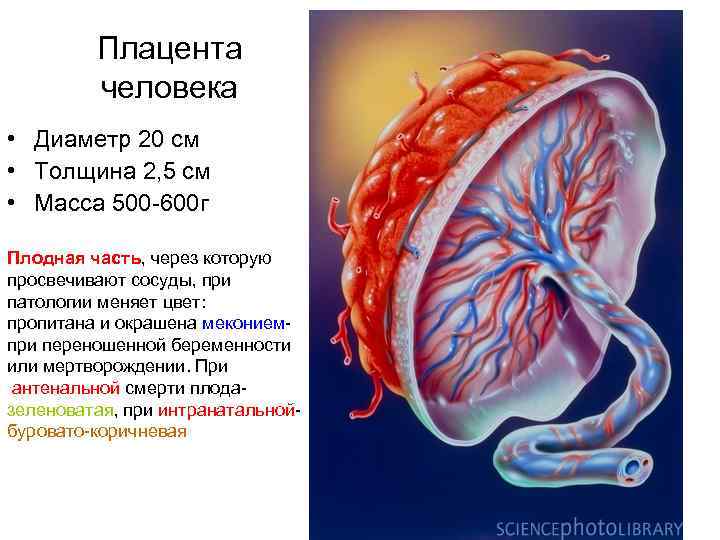 Плацента человека

• Диаметр 20 см
• Толщина 2,5 см
• Масса 500-600г

Плодная часть, через которую просвечивают сосуды, при патологии меняет цвет: пропитана и окрашена меконием- при переношенной беременности или мертворождении. При антенальной смерти плода- зеленоватая, при интранатальной- буровато-коричневая

SCIENCEphotoLIBRARY